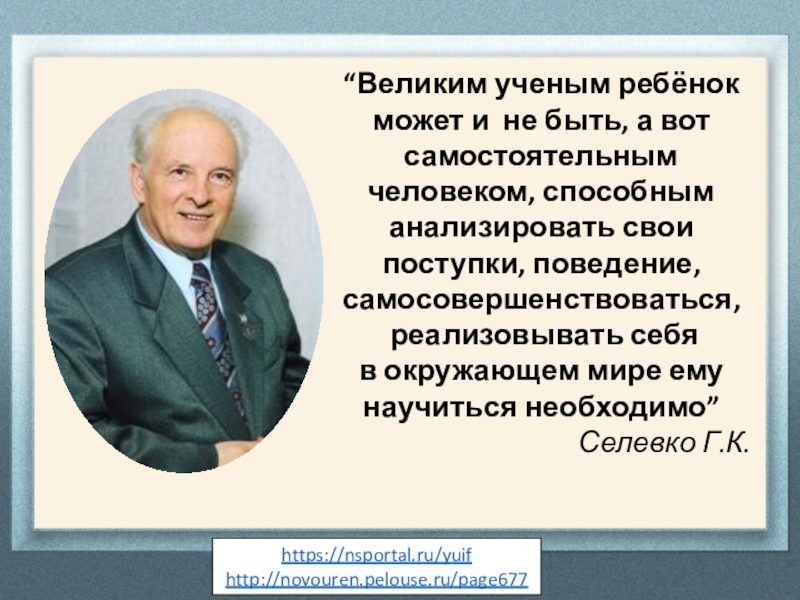 “Великим ученым ребёнок может и не быть, а вот самостоятельным человеком, способным анализировать свои поступки, поведение, самосовершенствоваться, реализовывать себя в окружающем мире ему научиться необходимо”
Селевко Г.К.

https://nsportal.ru/yuif
http://novouren.pelouse.ru/page677